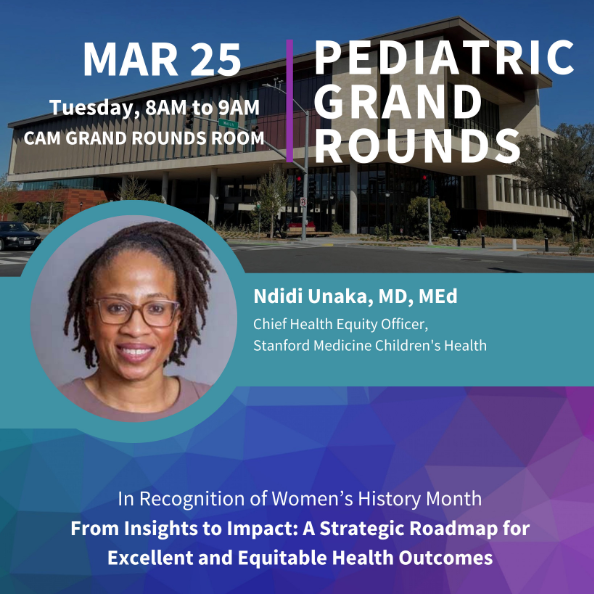 MAR 25

Tuesday, 8AM to 9AM
CAM GRAND ROUNDS ROOM

PEDIATRIC GRAND ROUNDS

Ndidi Unaka, MD, MEd
Chief Health Equity Officer,
Stanford Medicine Children's Health

In Recognition of Women's History Month
From Insights to Impact: A Strategic Roadmap for Excellent and Equitable Health Outcomes